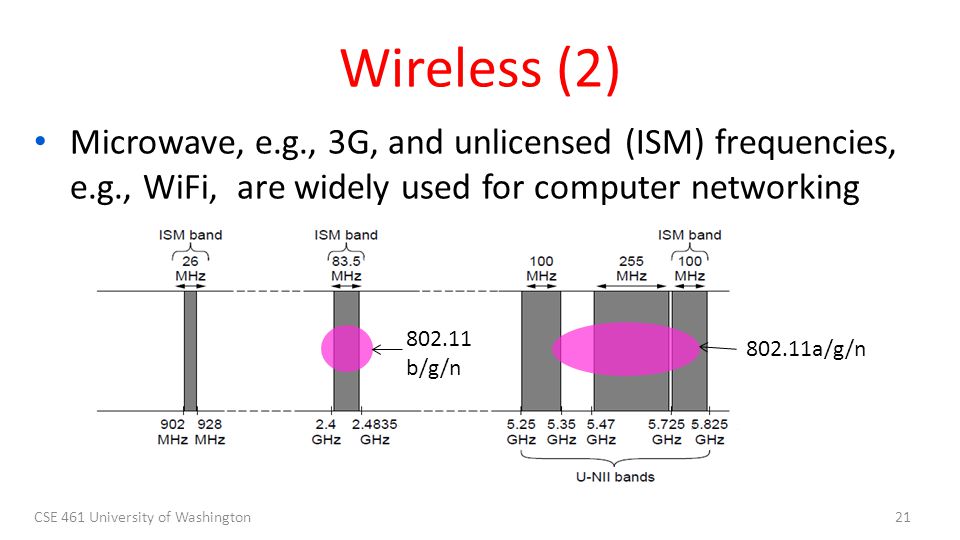 Wireless (2)

• Microwave, e.g., 3G, and unlicensed (ISM) frequencies, e.g., WiFi, are widely used for computer networking

ISM band
26 MHz

ISM band
83.5 MHz

100 MHz

255 MHz

ISM band
100 MHz

802.11 b/g/n

802.11a/g/n

902 MHz
928 MHz
2.4 GHz
2.4835 GHz
5.25 GHz
5.35 GHz
5.47 GHz
5.725 GHz
5.825 GHz

U-NII bands

CSE 461 University of Washington

21